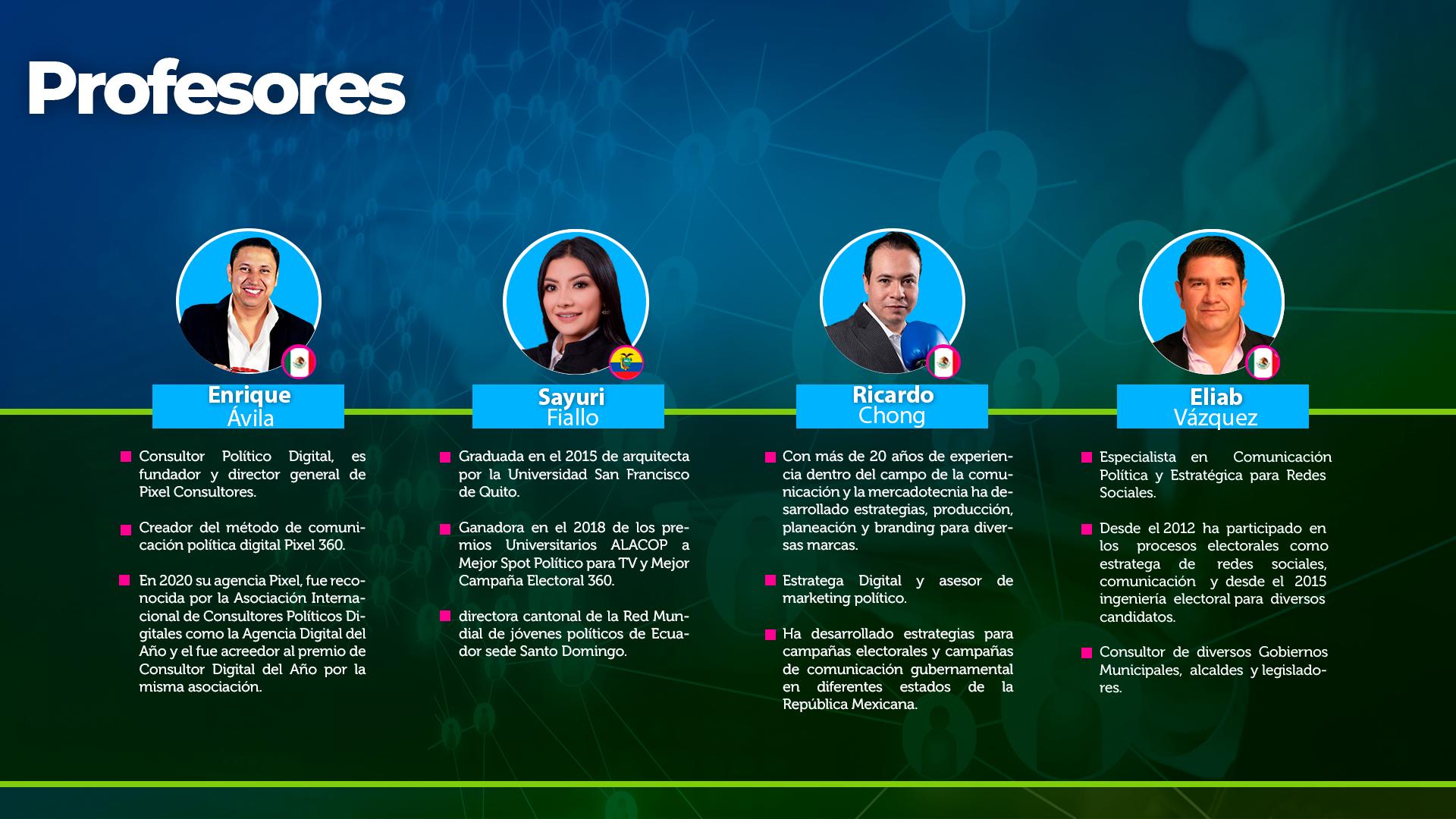 Profesores

Enrique
Ávila

Consultor Político Digital, es fundador y director general de Pixel Consultores.

Creador del método de comunicación política digital Pixel 360.

En 2020 su agencia Pixel, fue reconocida por la Asociación Internacional de Consultores Políticos Digitales como la Agencia Digital del Año y el fue acreedor al premio de Consultor Digital del Año por la misma asociación.

Sayuri
Fiallo

Graduada en el 2015 de arquitecta por la Universidad San Francisco de Quito.

Ganadora en el 2018 de los premios Universitarios ALACOP a Mejor Spot Político para TV y Mejor Campaña Electoral 360.

directora cantonal de la Red Mundial de jóvenes políticos de Ecuador sede Santo Domingo.

Ricardo
Chong

Con más de 20 años de experiencia dentro del campo de la comunicación y la mercadotecnia ha desarrollado estrategias, producción, planeación y branding para diversas marcas.

Estratega Digital y asesor de marketing político.

Ha desarrollado estrategias para campañas electorales y campañas de comunicación gubernamental en diferentes estados de la República Mexicana.

Eliab
Vázquez

Especialista en Comunicación Política y Estratégica para Redes Sociales.

Desde el 2012 ha participado en los procesos electorales como estratega de redes sociales, comunicación y desde el 2015 ingeniería electoral para diversos candidatos.

Consultor de diversos Gobiernos Municipales, alcaldes y legisladores.